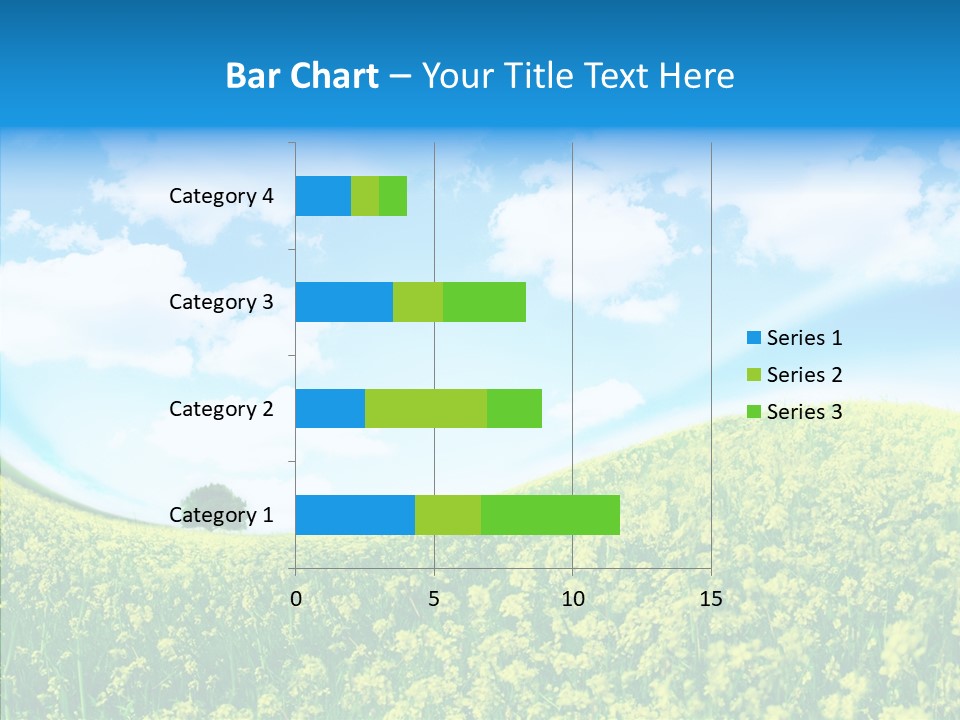 Bar Chart – Your Title Text Here

Category 4
Category 3
Category 2
Category 1

0 5 10 15

Series 1
Series 2
Series 3